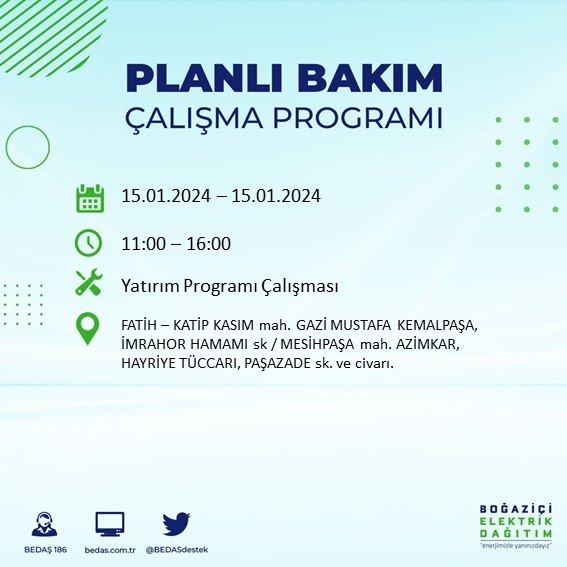 PLANLI BAKIM
ÇALIŞMA PROGRAMI

15.01.2024 – 15.01.2024

11:00 – 16:00

Yatırım Programı Çalışması

FATİH – KATİP KASIM mah. GAZİ MUSTAFA KEMALPAŞA, İMRAHOR HAMAMI sk / MESİHPAŞA mah. AZİMKAR, HAYRİYE TÜCCARI, PAŞAZADE sk. ve civarı.

BEDAŞ 186
bedas.com.tr
@BEDASdestek

BOĞAZİÇİ
ELEKTRİK
DAĞITIM
"enerjimizle yanınızdayız"